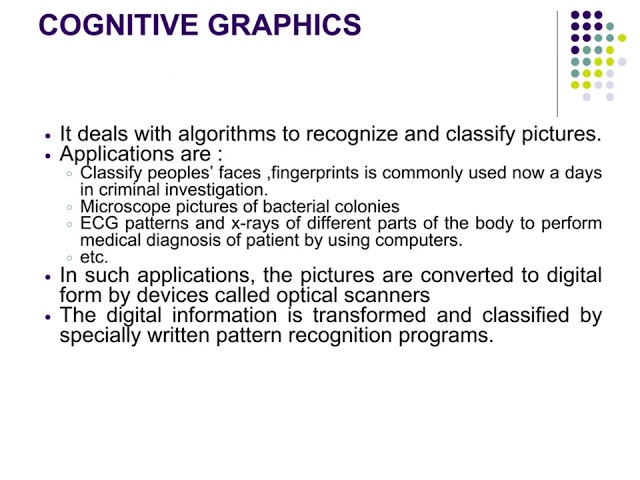 COGNITIVE GRAPHICS

- It deals with algorithms to recognize and classify pictures.
- Applications are :
  - Classify peoples' faces ,fingerprints is commonly used now a days in criminal investigation.
  - Microscope pictures of bacterial colonies
  - ECG patterns and x-rays of different parts of the body to perform medical diagnosis of patient by using computers.
  - etc.
- In such applications, the pictures are converted to digital form by devices called optical scanners
- The digital information is transformed and classified by specially written pattern recognition programs.